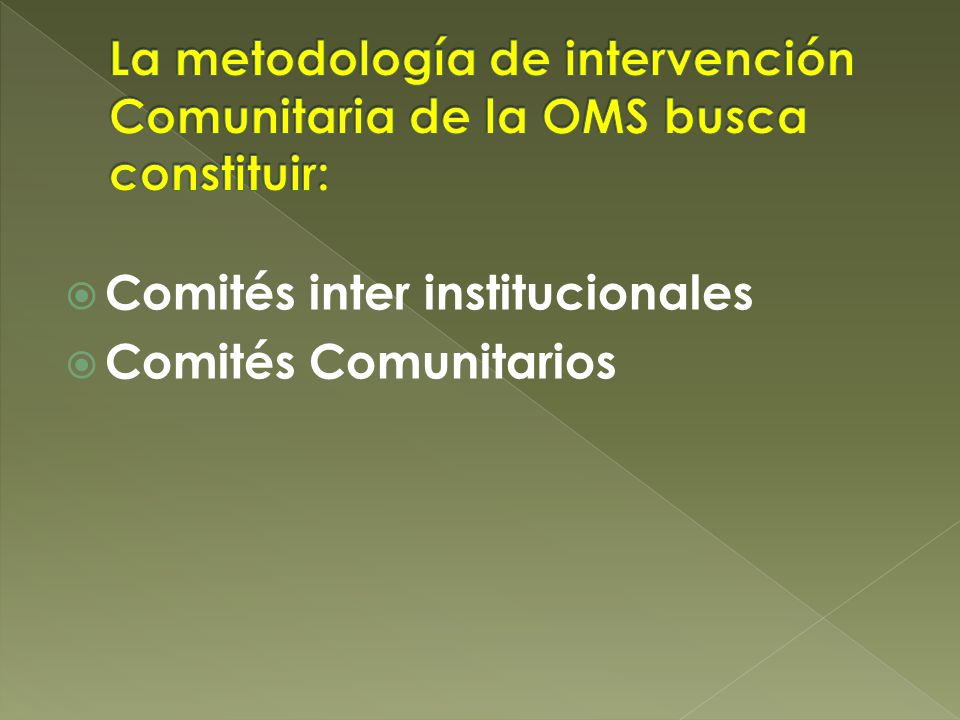 La metodología de intervención Comunitaria de la OMS busca constituir:

Comités inter institucionales
Comités Comunitarios